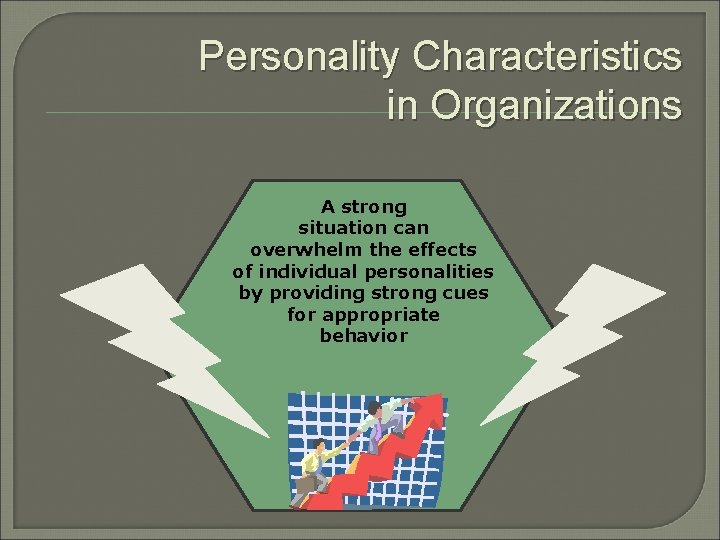 Personality Characteristics in Organizations

A strong situation can overwhelm the effects of individual personalities by providing strong cues for appropriate behavior